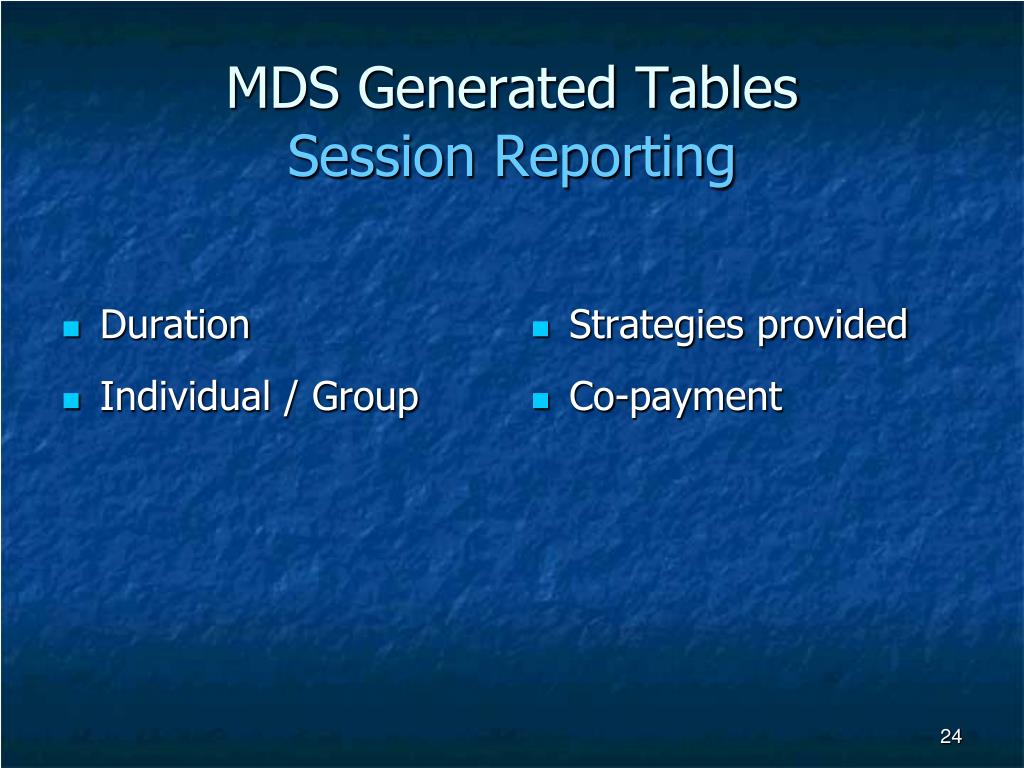 MDS Generated Tables
Session Reporting

- Duration
- Individual / Group

- Strategies provided
- Co-payment

24